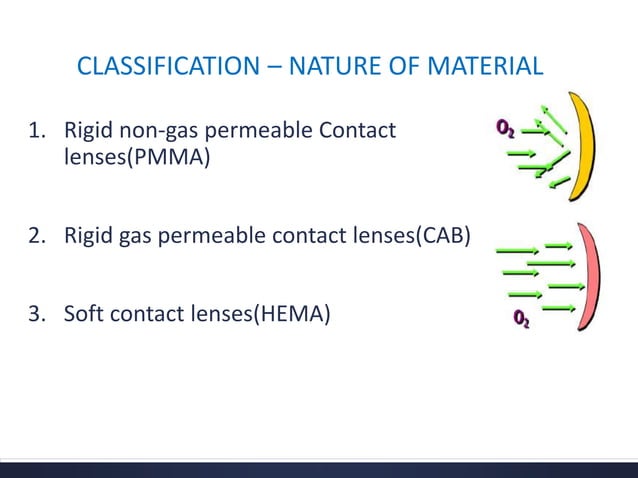 CLASSIFICATION – NATURE OF MATERIAL

1. Rigid non-gas permeable Contact lenses(PMMA)

$O_2$

2. Rigid gas permeable contact lenses(CAB)

3. Soft contact lenses(HEMA)

$O_2$